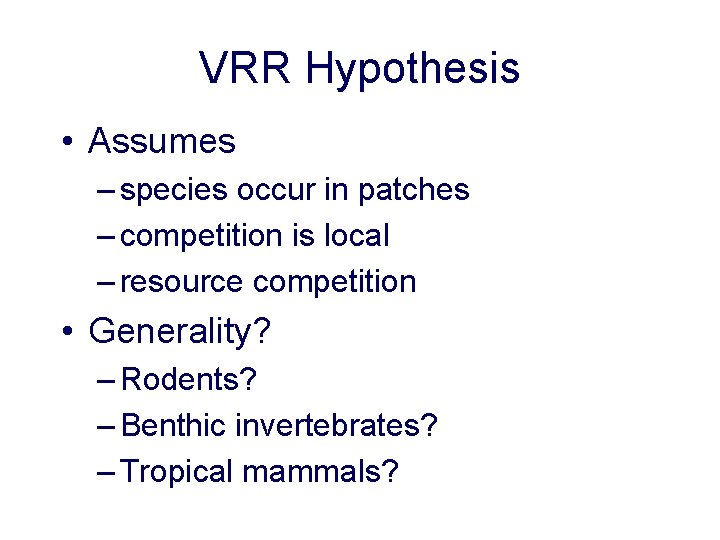 VRR Hypothesis

• Assumes
– species occur in patches
– competition is local
– resource competition

• Generality?
– Rodents?
– Benthic invertebrates?
– Tropical mammals?